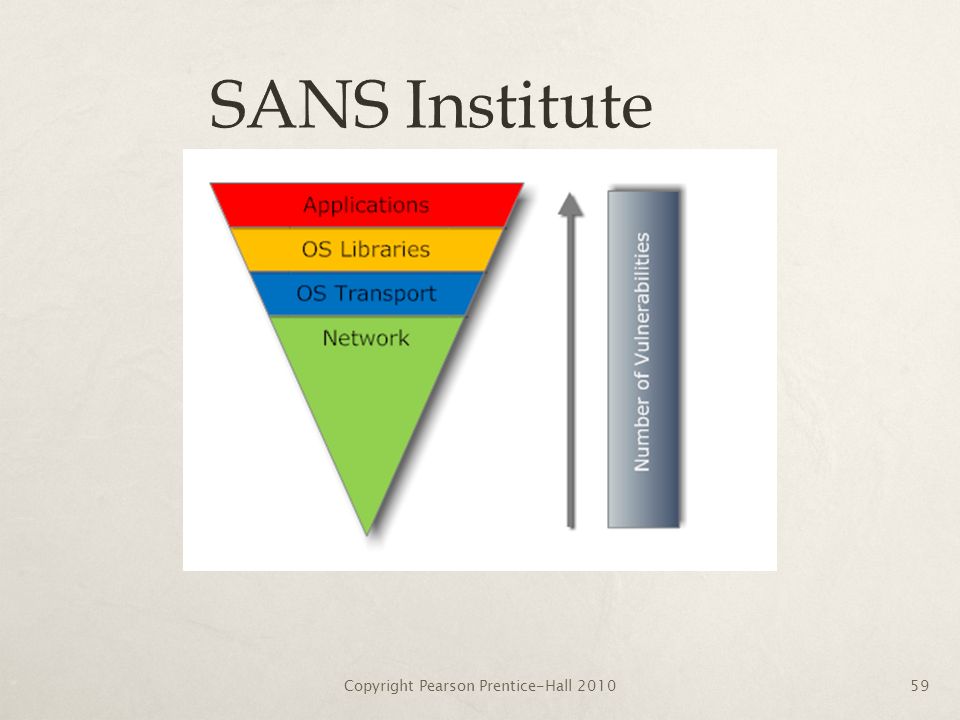 SANS Institute

Applications
OS Libraries
OS Transport
Network

Number of Vulnerabilities

Copyright Pearson Prentice-Hall 2010

59